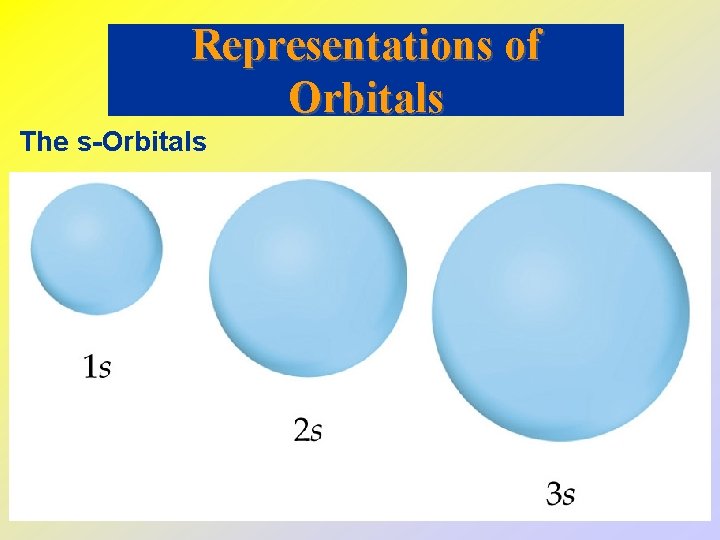 Representations of Orbitals

The s-Orbitals

$1s$

$2s$

$3s$